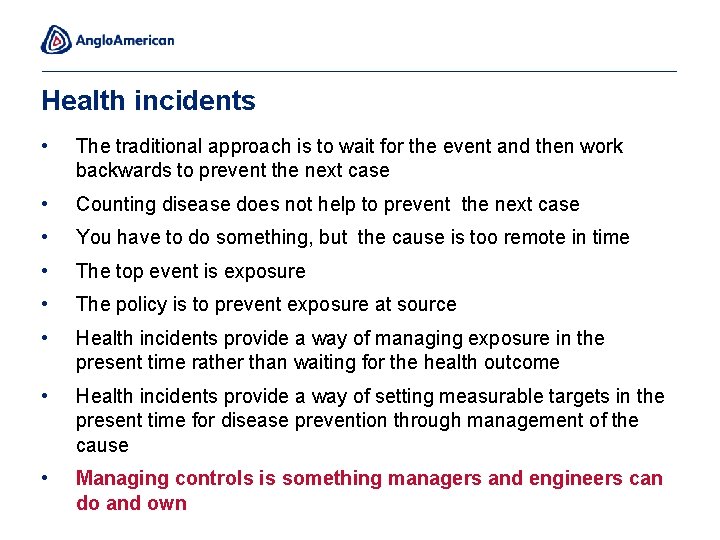 AngloAmerican

Health incidents

• The traditional approach is to wait for the event and then work backwards to prevent the next case

• Counting disease does not help to prevent the next case

• You have to do something, but the cause is too remote in time

• The top event is exposure

• The policy is to prevent exposure at source

• Health incidents provide a way of managing exposure in the present time rather than waiting for the health outcome

• Health incidents provide a way of setting measurable targets in the present time for disease prevention through management of the cause

• Managing controls is something managers and engineers can do and own